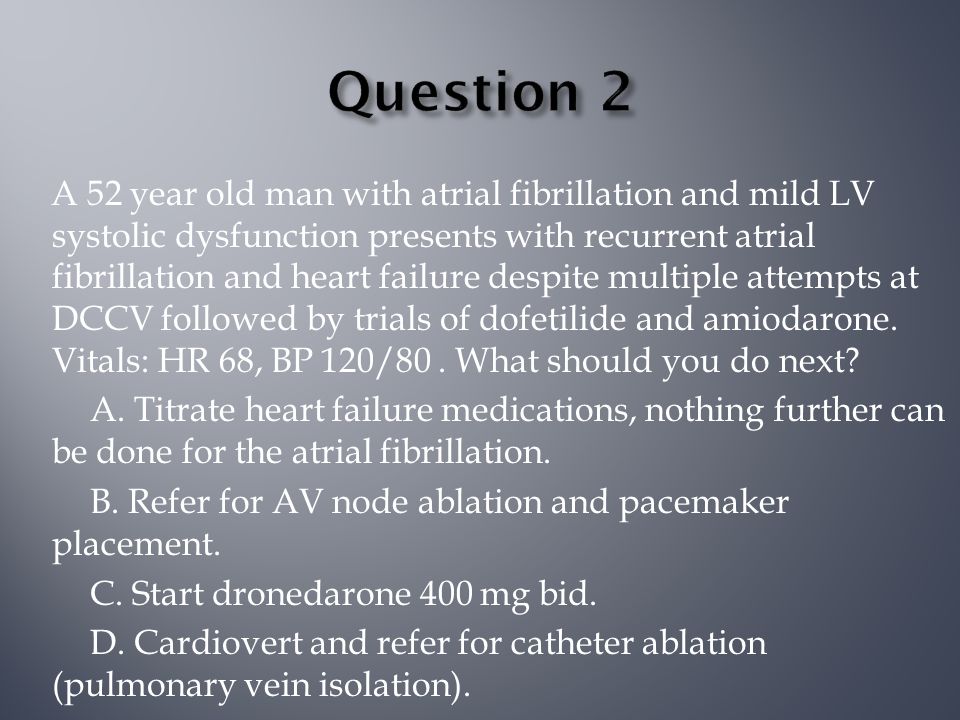 Question 2

A 52 year old man with atrial fibrillation and mild LV systolic dysfunction presents with recurrent atrial fibrillation and heart failure despite multiple attempts at DCCV followed by trials of dofetilide and amiodarone. Vitals: HR 68, BP 120/80 . What should you do next?

A. Titrate heart failure medications, nothing further can be done for the atrial fibrillation.

B. Refer for AV node ablation and pacemaker placement.

C. Start dronedarone 400 mg bid.

D. Cardiovert and refer for catheter ablation (pulmonary vein isolation).